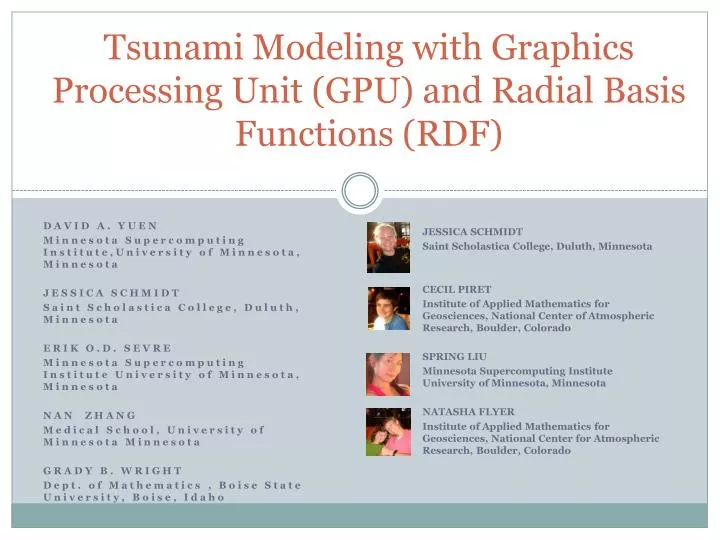 Tsunami Modeling with Graphics Processing Unit (GPU) and Radial Basis Functions (RDF)

DAVID A. YUEN
Minnesota Supercomputing Institute,University of Minnesota, Minnesota

JESSICA SCHMIDT
Saint Scholastica College, Duluth, Minnesota

ERIK O.D. SEVRE
Minnesota Supercomputing Institute University of Minnesota, Minnesota

NAN ZHANG
Medical School, University of Minnesota Minnesota

GRADY B. WRIGHT
Dept. of Mathematics , Boise State University, Boise, Idaho

JESSICA SCHMIDT
Saint Scholastica College, Duluth, Minnesota

CECIL PIRET
Institute of Applied Mathematics for Geosciences, National Center of Atmospheric Research, Boulder, Colorado

SPRING LIU
Minnesota Supercomputing Institute University of Minnesota, Minnesota

NATASHA FLYER
Institute of Applied Mathematics for Geosciences, National Center for Atmospheric Research, Boulder, Colorado